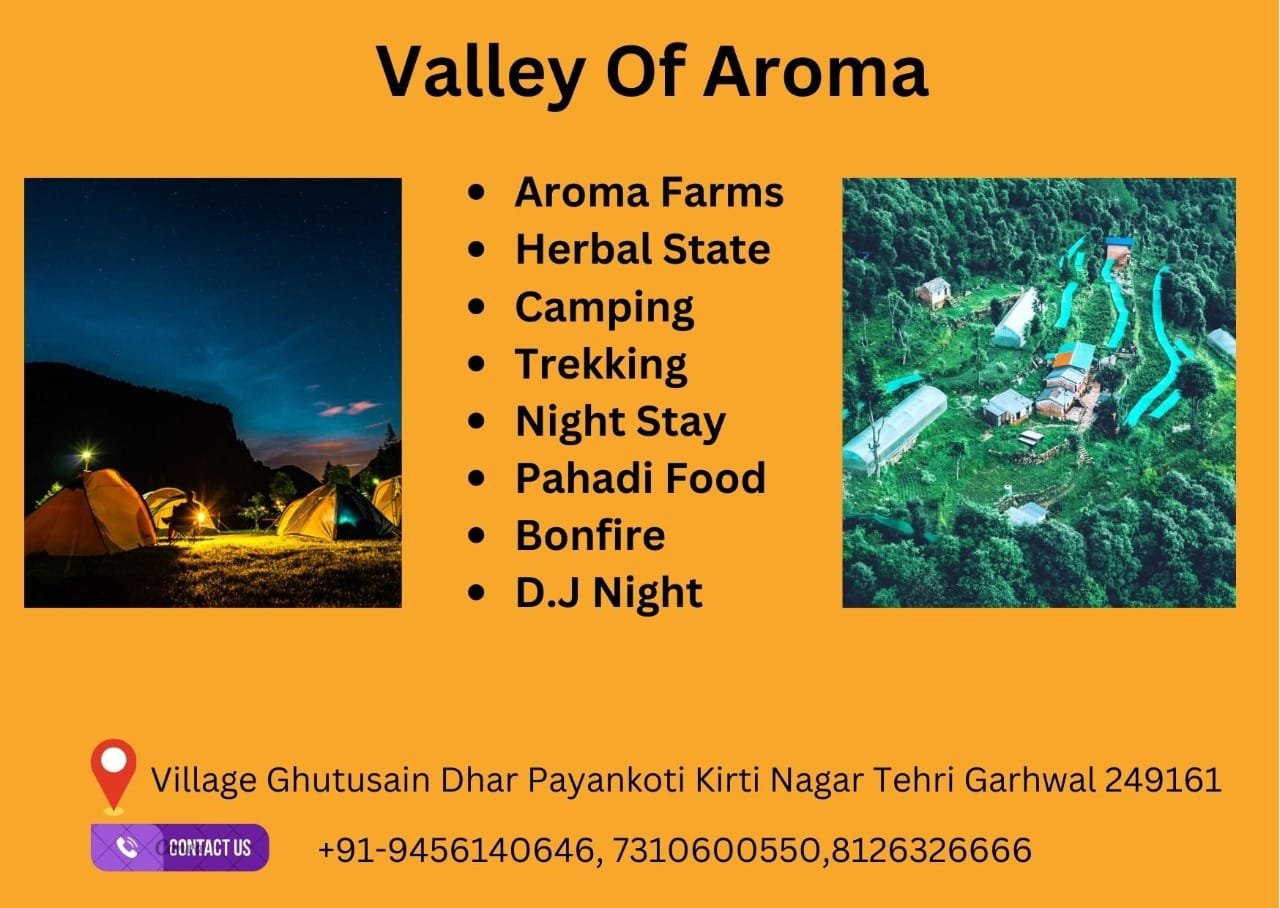 Valley Of Aroma

- Aroma Farms
- Herbal State
- Camping
- Trekking
- Night Stay
- Pahadi Food
- Bonfire
- D.J Night

Village Ghutusain Dhar Payankoti Kirti Nagar Tehri Garhwal 249161

CONTACT US

+91-9456140646, 7310600550,8126326666